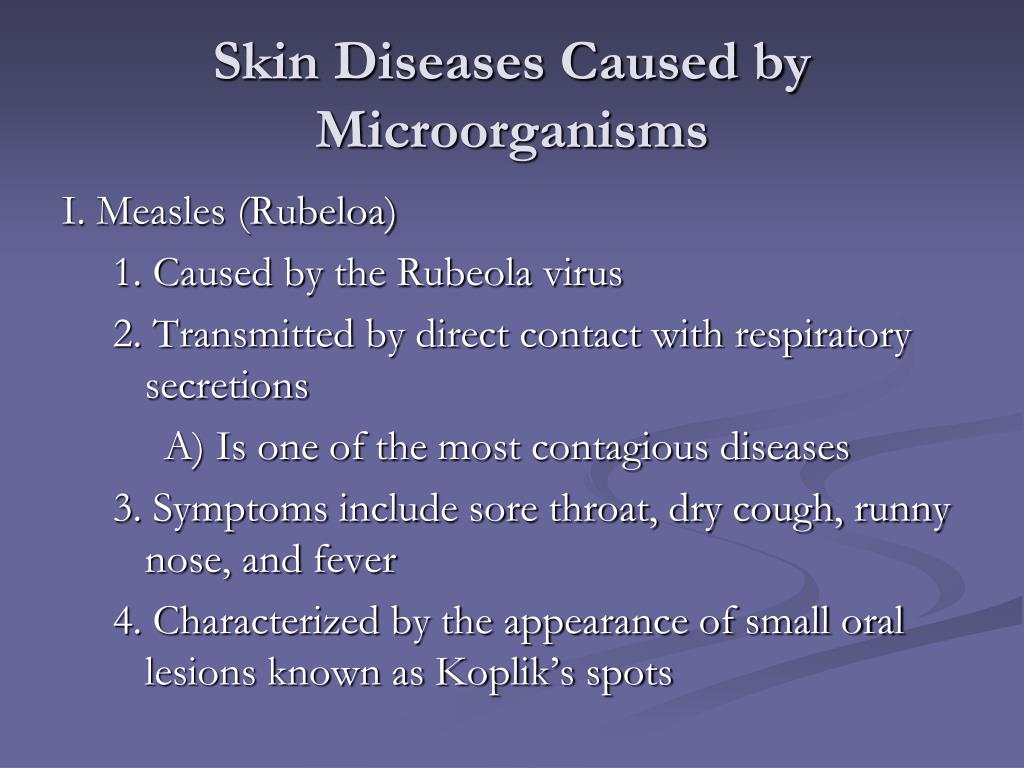 Skin Diseases Caused by Microorganisms

I. Measles (Rubeloa)

1. Caused by the Rubeola virus

2. Transmitted by direct contact with respiratory secretions

A) Is one of the most contagious diseases

3. Symptoms include sore throat, dry cough, runny nose, and fever

4. Characterized by the appearance of small oral lesions known as Koplik's spots